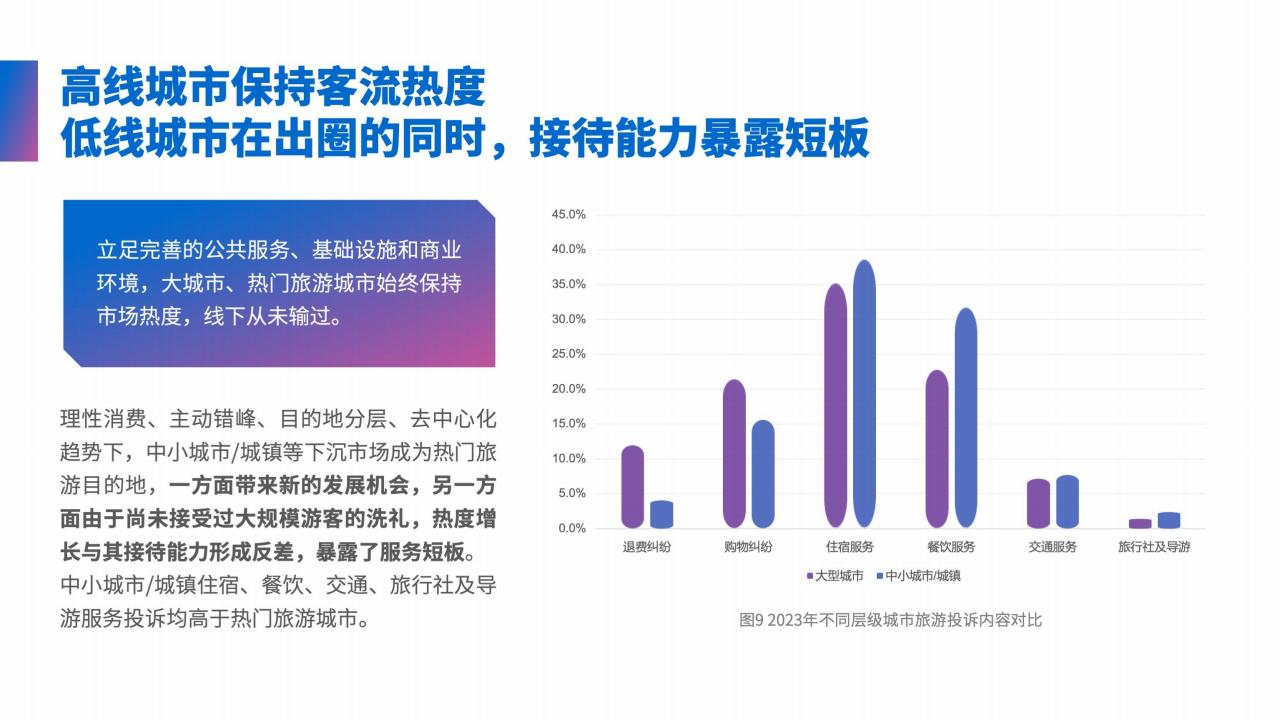 高线城市保持客流热度
低线城市在出圈的同时，接待能力暴露短板

立足完善的公共服务、基础设施和商业环境，大城市、热门旅游城市始终保持市场热度，线下从未输过。

理性消费、主动错峰、目的地分层、去中心化趋势下，中小城市/城镇等下沉市场成为热门旅游目的地，一方面带来新的发展机会，另一方面由于尚未接受过大规模游客的洗礼，热度增长与其接待能力形成反差，暴露了服务短板。中小城市/城镇住宿、餐饮、交通、旅行社及导游服务投诉均高于热门旅游城市。

45.0%
40.0%
35.0%
30.0%
25.0%
20.0%
15.0%
10.0%
5.0%
0.0%

退费纠纷 购物纠纷 住宿服务 餐饮服务 交通服务 旅行社及导游

大型城市 中小城市/城镇

图9 2023年不同层级城市旅游投诉内容对比